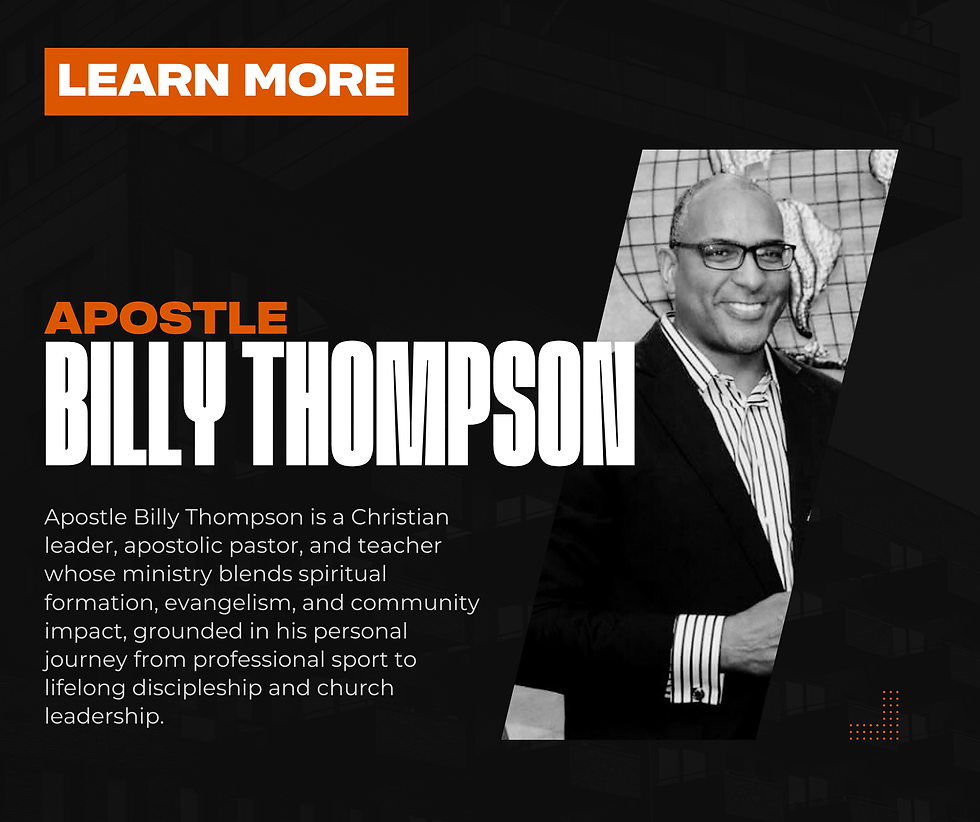 LEARN MORE

APOSTLE
BILLY THOMPSON

Apostle Billy Thompson is a Christian leader, apostolic pastor, and teacher whose ministry blends spiritual formation, evangelism, and community impact, grounded in his personal journey from professional sport to lifelong discipleship and church leadership.